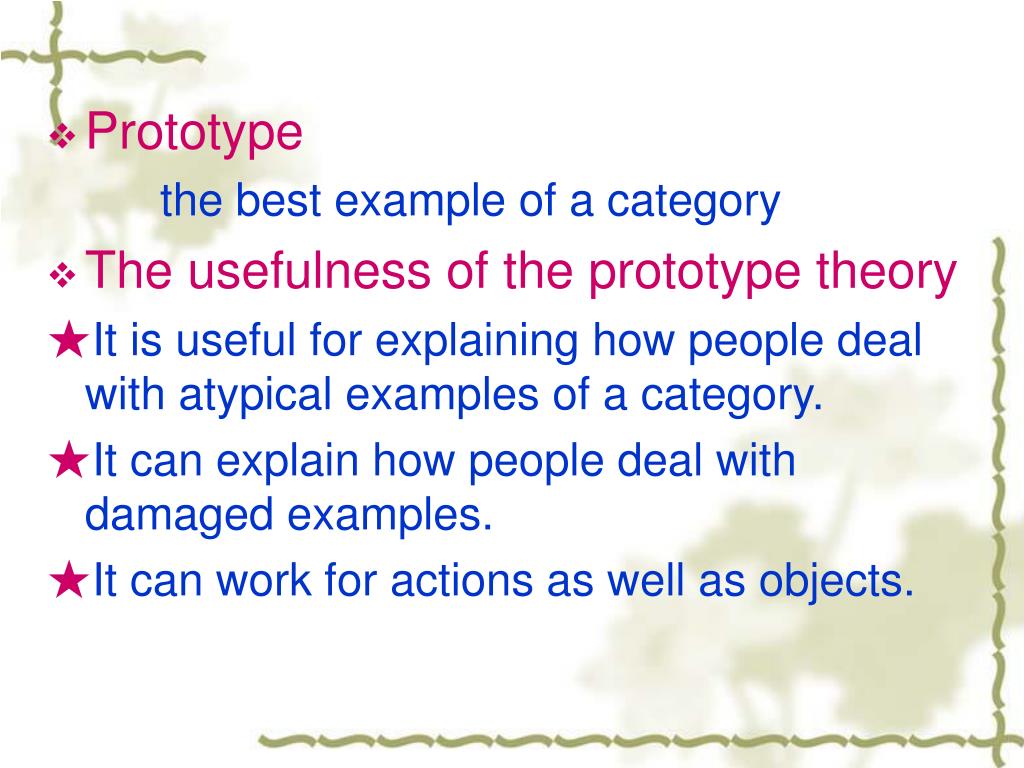 ❖ Prototype

the best example of a category

❖ The usefulness of the prototype theory

★It is useful for explaining how people deal with atypical examples of a category.

★It can explain how people deal with damaged examples.

★It can work for actions as well as objects.